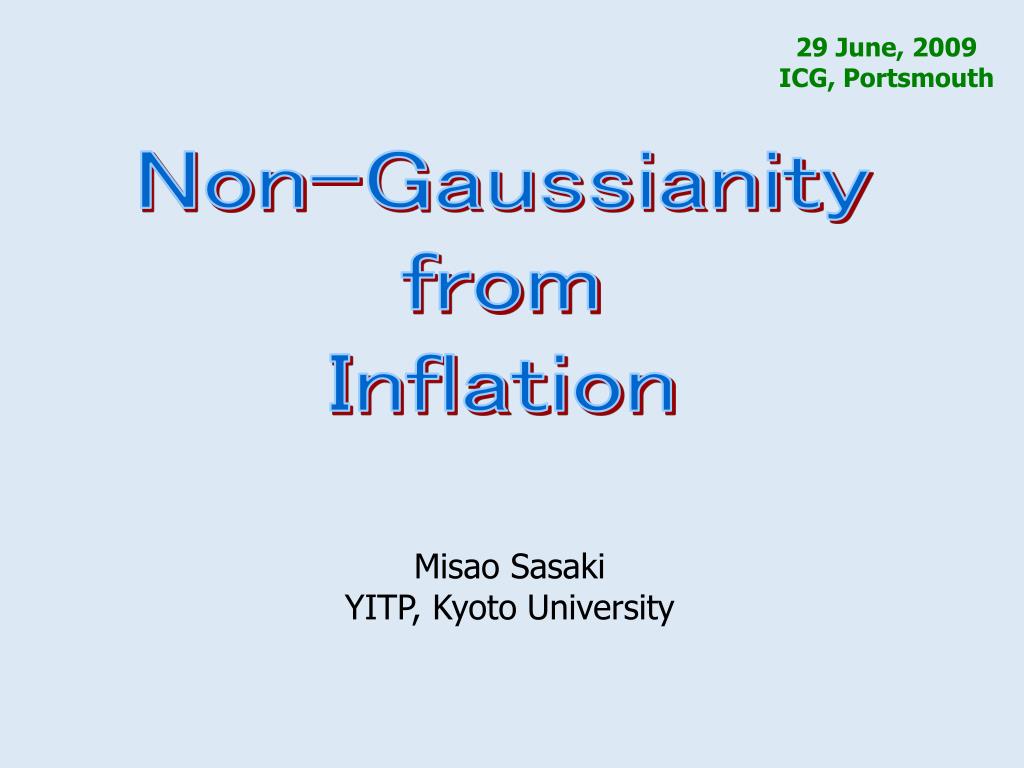 29 June, 2009
ICG, Portsmouth

Non-Gaussianity
from
Inflation

Misao Sasaki
YITP, Kyoto University